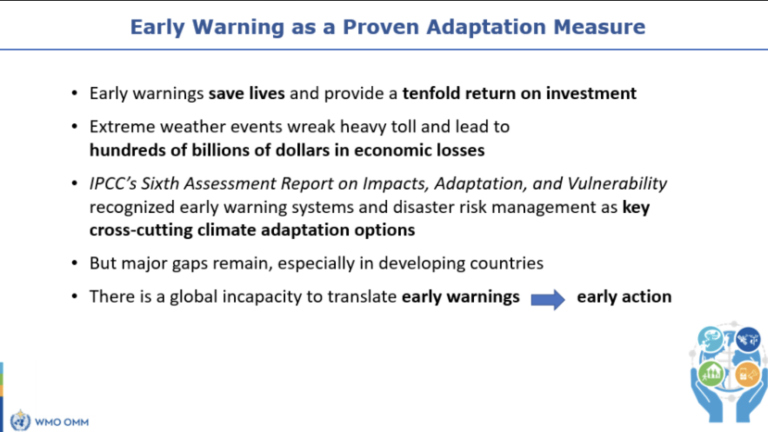 Early Warning as a Proven Adaptation Measure

• Early warnings save lives and provide a tenfold return on investment

• Extreme weather events wreak heavy toll and lead to hundreds of billions of dollars in economic losses

• IPCC's Sixth Assessment Report on Impacts, Adaptation, and Vulnerability recognized early warning systems and disaster risk management as key cross-cutting climate adaptation options

• But major gaps remain, especially in developing countries

• There is a global incapacity to translate early warnings early action

WMO OMM